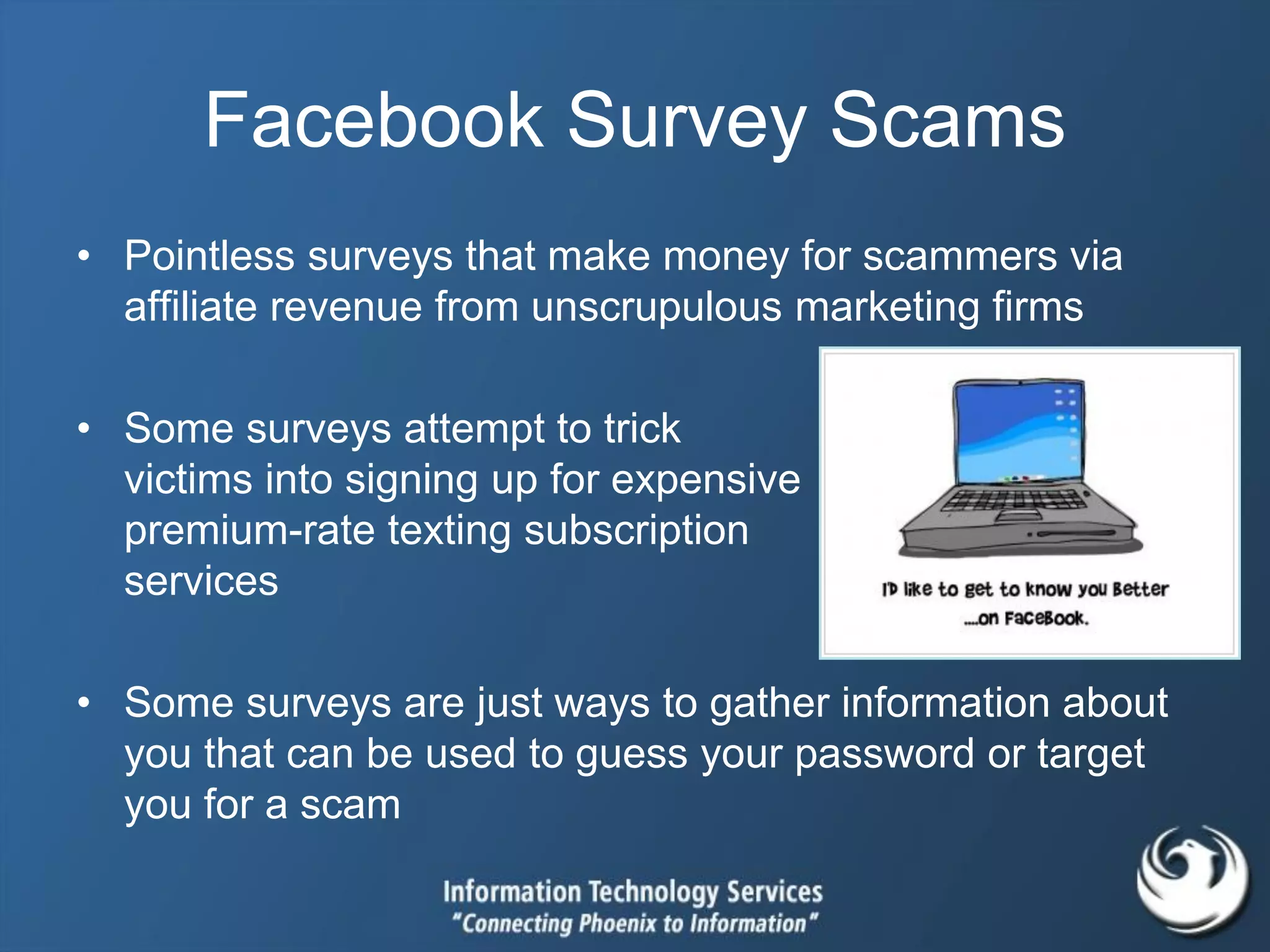 Facebook Survey Scams

• Pointless surveys that make money for scammers via affiliate revenue from unscrupulous marketing firms

• Some surveys attempt to trick victims into signing up for expensive premium-rate texting subscription services

I'D like to get to know you Better ....on FaceBook.

• Some surveys are just ways to gather information about you that can be used to guess your password or target you for a scam

Information Technology Services
"Connecting Phoenix to Information"